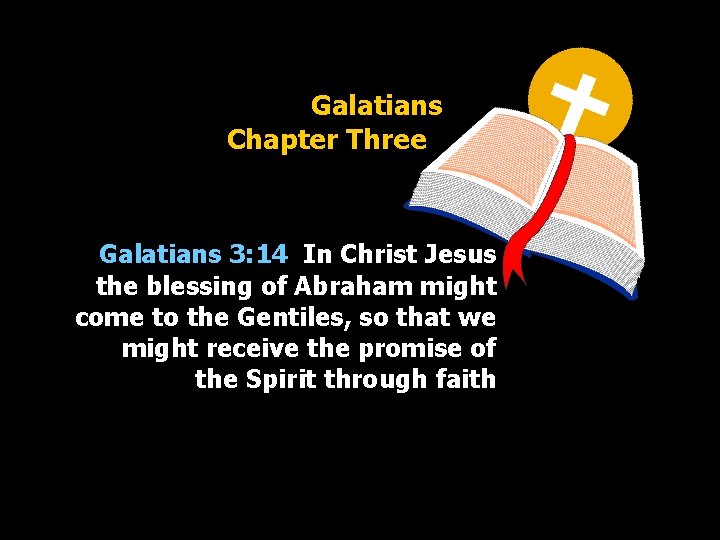 Galatians
Chapter Three

Galatians 3:14 In Christ Jesus the blessing of Abraham might come to the Gentiles, so that we might receive the promise of the Spirit through faith